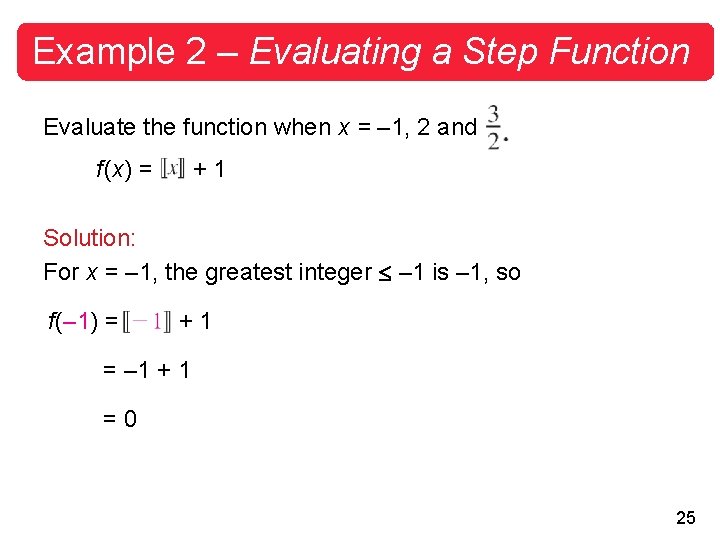 Example 2 – Evaluating a Step Function

Evaluate the function when $x = -1$, 2 and $\frac{3}{2}$.

$f(x) = [\![x]\!] + 1$

Solution:

For $x = -1$, the greatest integer $\leq -1$ is $-1$, so

$f(-1) = [\![-1]\!] + 1$

$= -1 + 1$

$= 0$

25